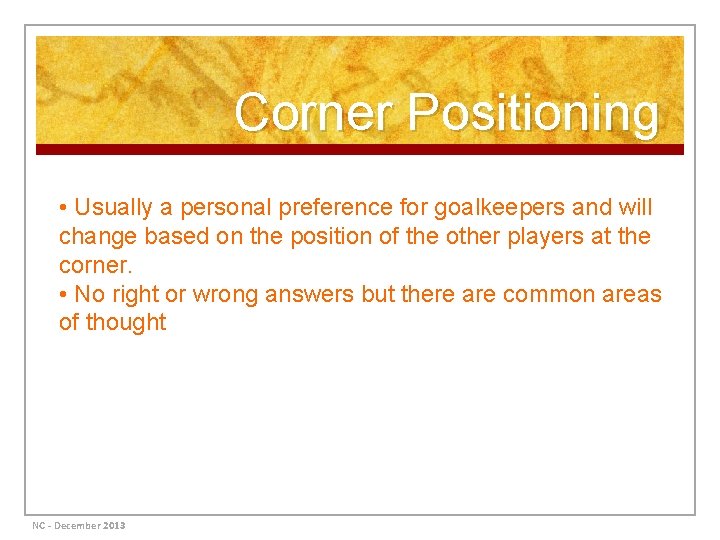 Corner Positioning

• Usually a personal preference for goalkeepers and will change based on the position of the other players at the corner.
• No right or wrong answers but there are common areas of thought

NC - December 2013